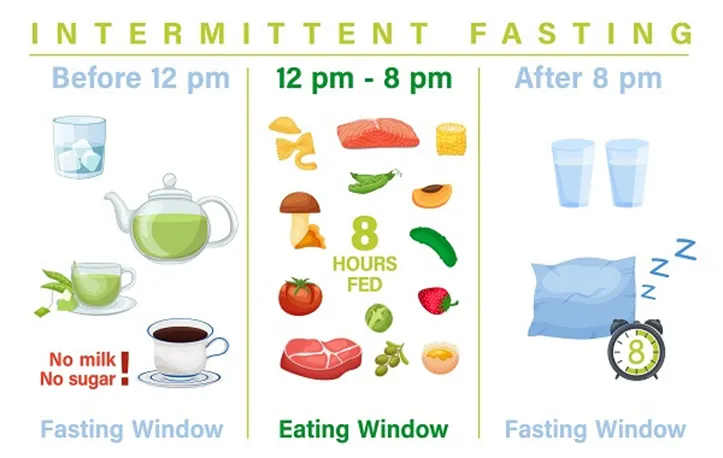 INTERMITTENT FASTING

Before 12 pm

No milk
No sugar !

Fasting Window

12 pm - 8 pm

8
HOURS
FED

Eating Window

After 8 pm

Z Z Z

8

Fasting Window